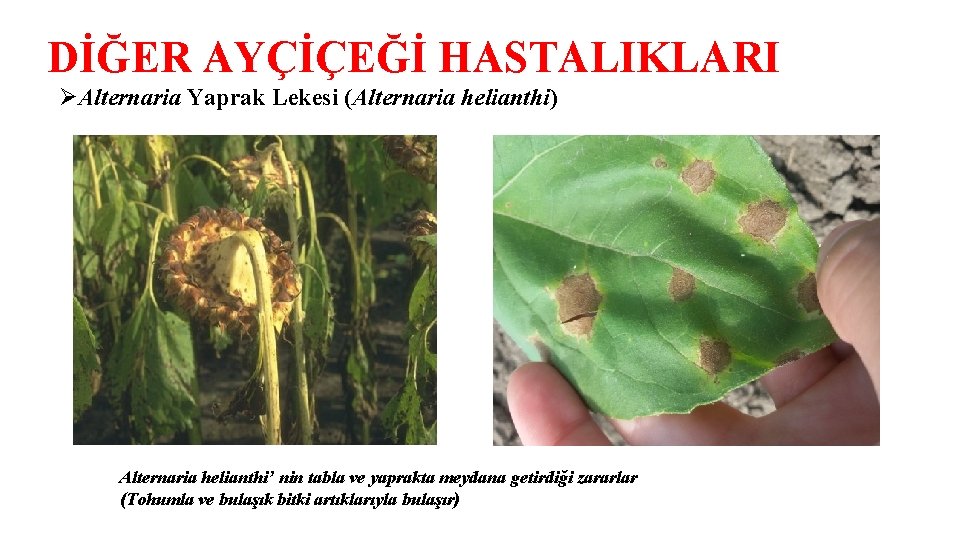 DİĞER AYÇİÇEĞİ HASTALIKLARI

➢Alternaria Yaprak Lekesi (Alternaria helianthi)

Alternaria helianthi' nin tabla ve yaprakta meydana getirdiği zararlar
(Tohumla ve bulaşık bitki artıklarıyla bulaşır)